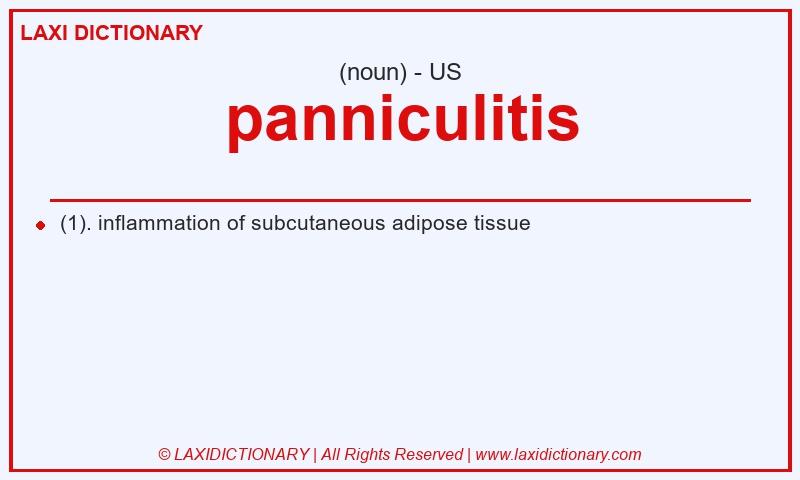 LAXI DICTIONARY

(noun) - US

panniculitis

(1). inflammation of subcutaneous adipose tissue

© LAXIDICTIONARY | All Rights Reserved | www.laxidictionary.com